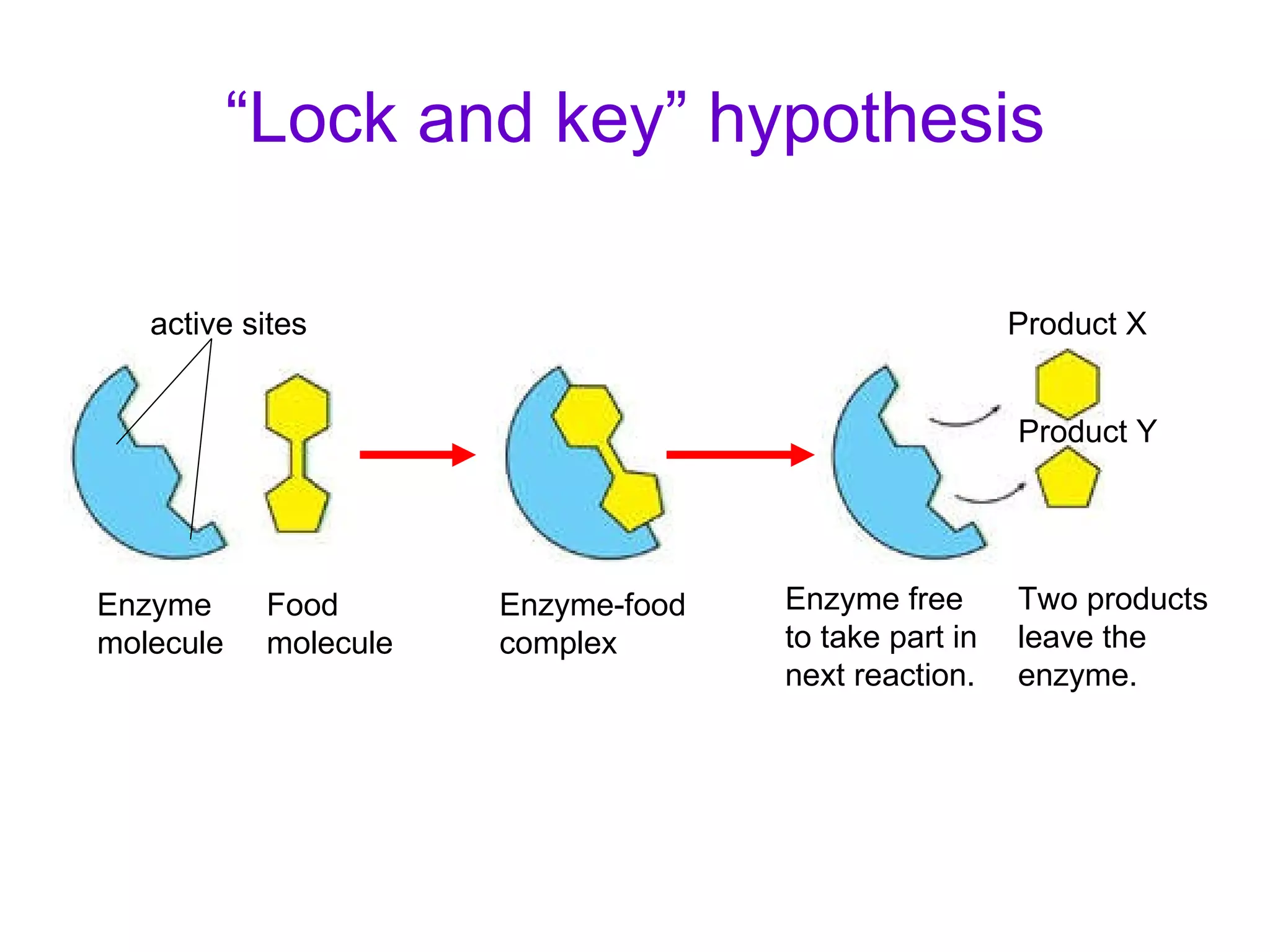 “Lock and key” hypothesis

active sites

Product X

Product Y

Enzyme molecule

Food molecule

Enzyme-food complex

Enzyme free to take part in next reaction.

Two products leave the enzyme.